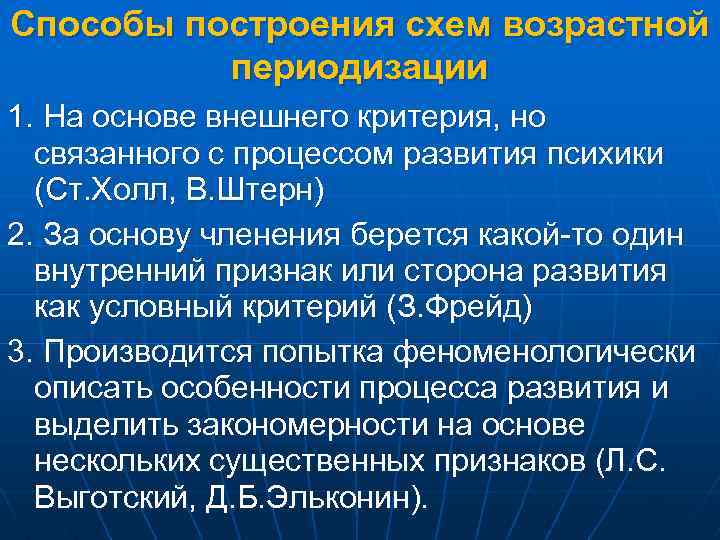 Способы построения схем возрастной периодизации

1. На основе внешнего критерия, но связанного с процессом развития психики (Ст.Холл, В.Штерн)

2. За основу членения берется какой-то один внутренний признак или сторона развития как условный критерий (З.Фрейд)

3. Производится попытка феноменологически описать особенности процесса развития и выделить закономерности на основе нескольких существенных признаков (Л.С. Выготский, Д.Б.Эльконин).